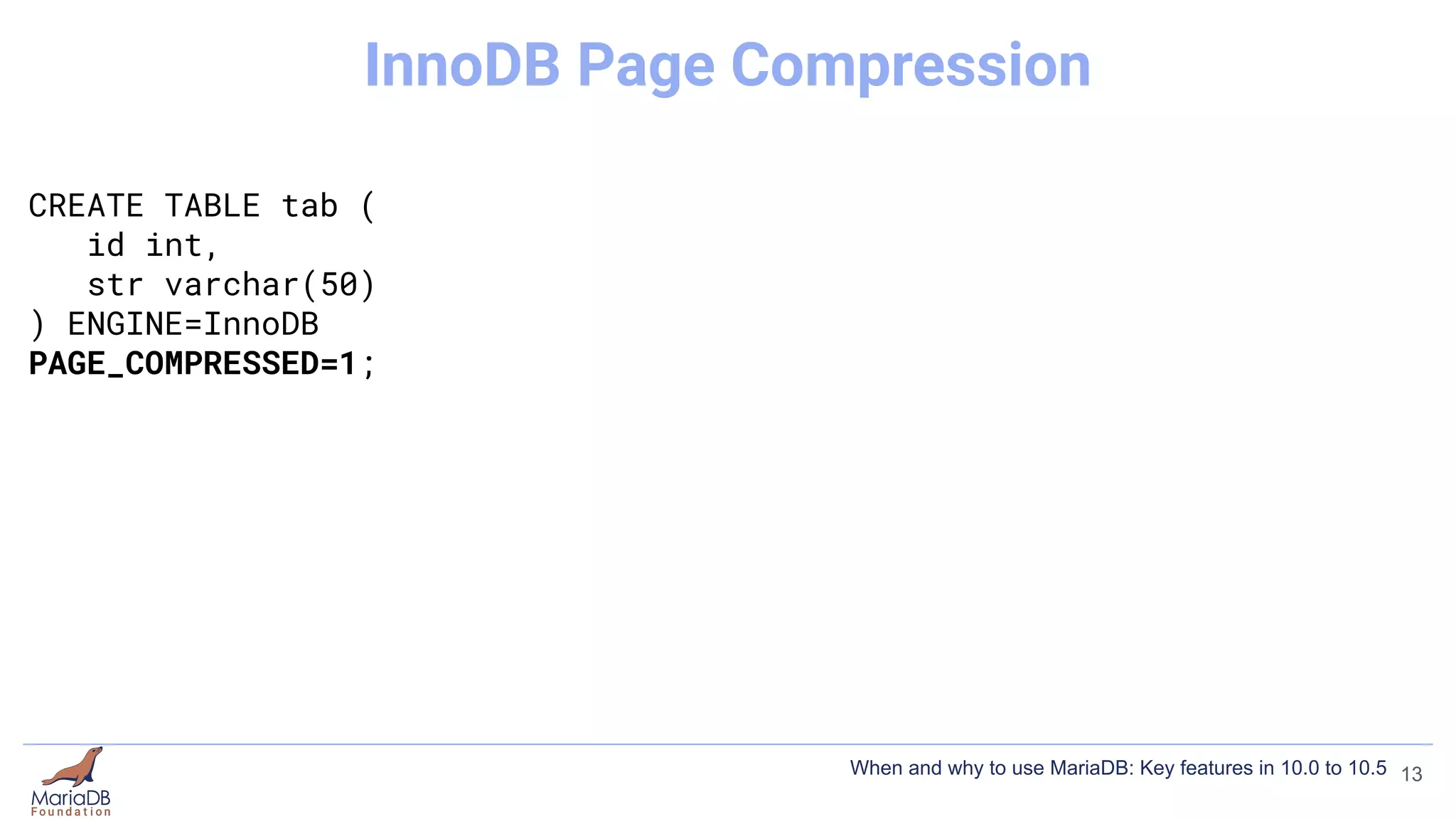 InnoDB Page Compression

CREATE TABLE tab (
   id int,
   str varchar(50)
) ENGINE=InnoDB
PAGE_COMPRESSED=1;

MariaDB Foundation

When and why to use MariaDB: Key features in 10.0 to 10.5 13